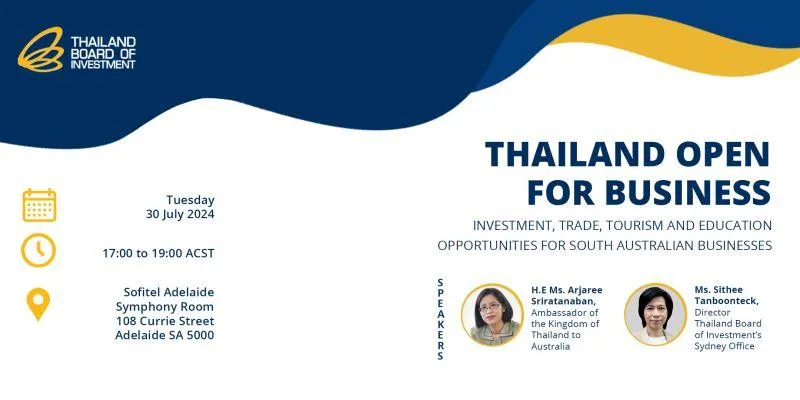 THAILAND BOARD OF INVESTMENT

THAILAND OPEN FOR BUSINESS

INVESTMENT, TRADE, TOURISM AND EDUCATION OPPORTUNITIES FOR SOUTH AUSTRALIAN BUSINESSES

Tuesday
30 July 2024

17:00 to 19:00 ACST

Sofitel Adelaide
Symphony Room
108 Currie Street
Adelaide SA 5000

SPEAKERS

H.E Ms. Arjaree Sriratanaban, Ambassador of the Kingdom of Thailand to Australia

Ms. Sithee Tanboonteck, Director Thailand Board of Investment's Sydney Office